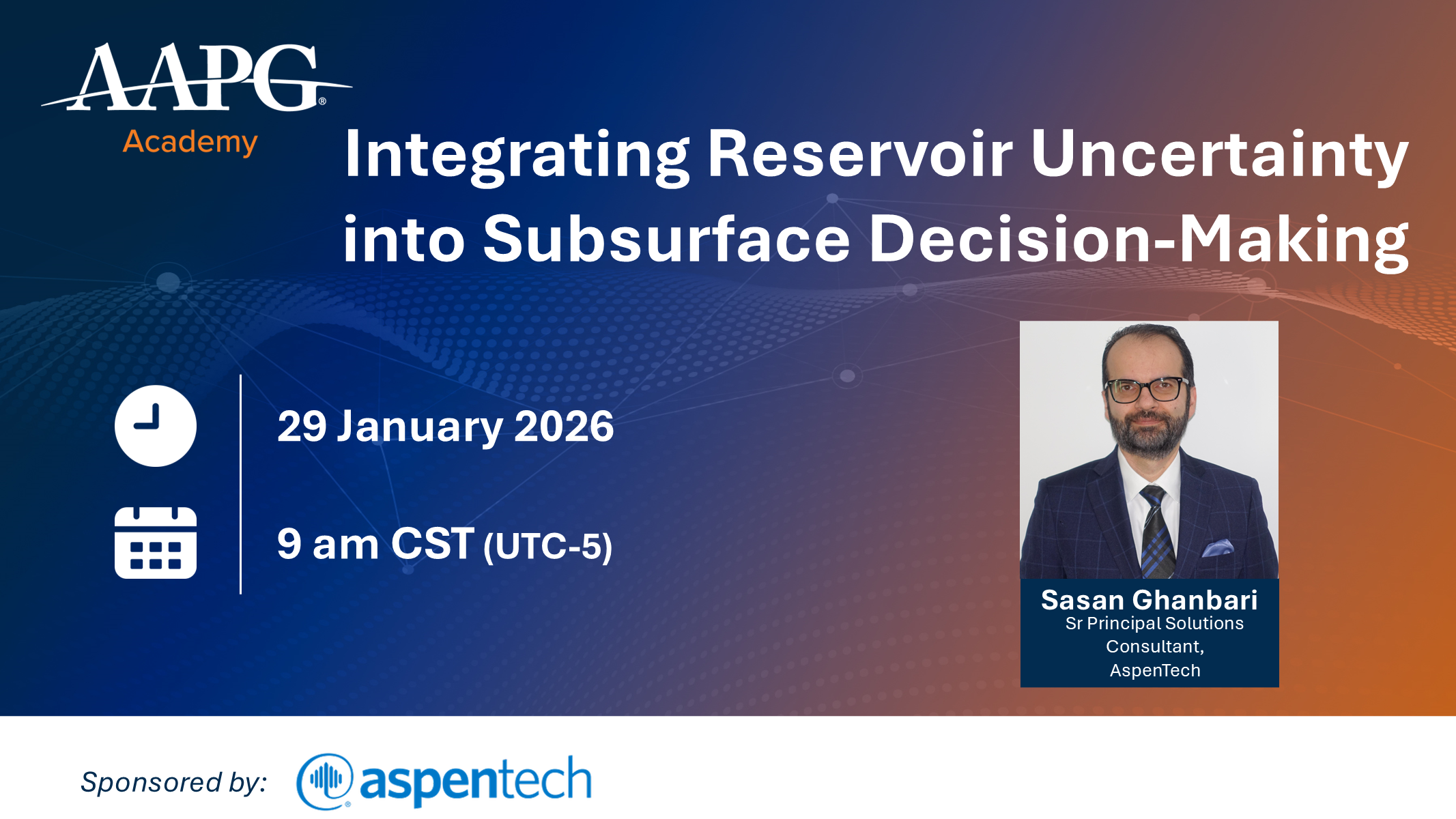 AAPG®
Academy

Integrating Reservoir Uncertainty into Subsurface Decision-Making

29 January 2026

9 am CST (UTC-5)

Sasan Ghanbari
Sr Principal Solutions Consultant, AspenTech

Sponsored by: aspentech